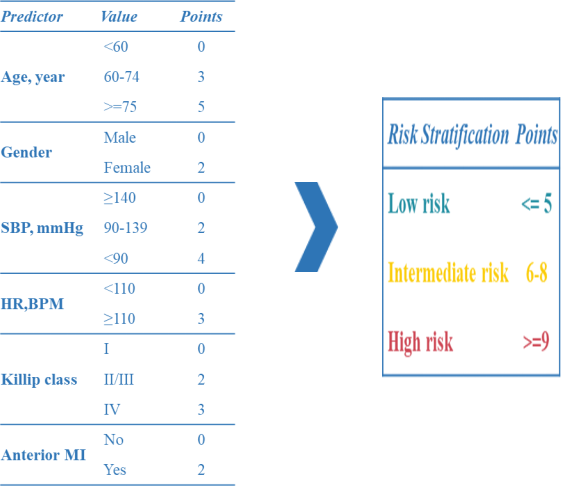 | Predictor | Value | Points |
|---|---|---|
| Age, year | <60 | 0 |
| | 60-74 | 3 |
| | >=75 | 5 |
| Gender | Male | 0 |
| | Female | 2 |
| SBP, mmHg | ≥140 | 0 |
| | 90-139 | 2 |
| | <90 | 4 |
| HR,BPM | <110 | 0 |
| | ≥110 | 3 |
| Killip class | I | 0 |
| | II/III | 2 |
| | IV | 3 |
| Anterior MI | No | 0 |
| | Yes | 2 |

| Risk Stratification | Points |
|---|---|
| Low risk | <= 5 |
| Intermediate risk | 6-8 |
| High risk | >=9 |